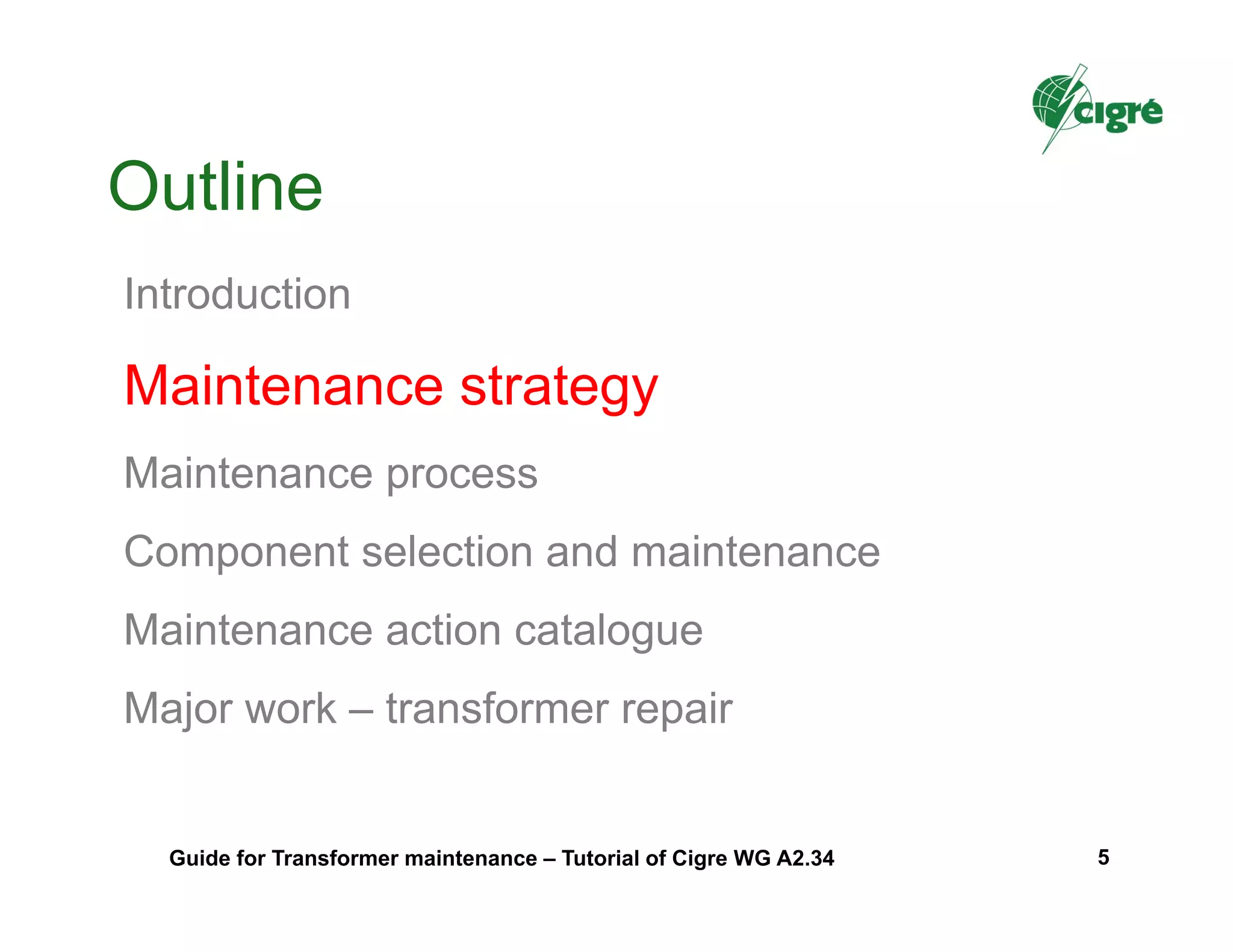 cigré

Outline

Introduction

Maintenance strategy

Maintenance process

Component selection and maintenance

Maintenance action catalogue

Major work – transformer repair

Guide for Transformer maintenance – Tutorial of Cigre WG A2.34

5